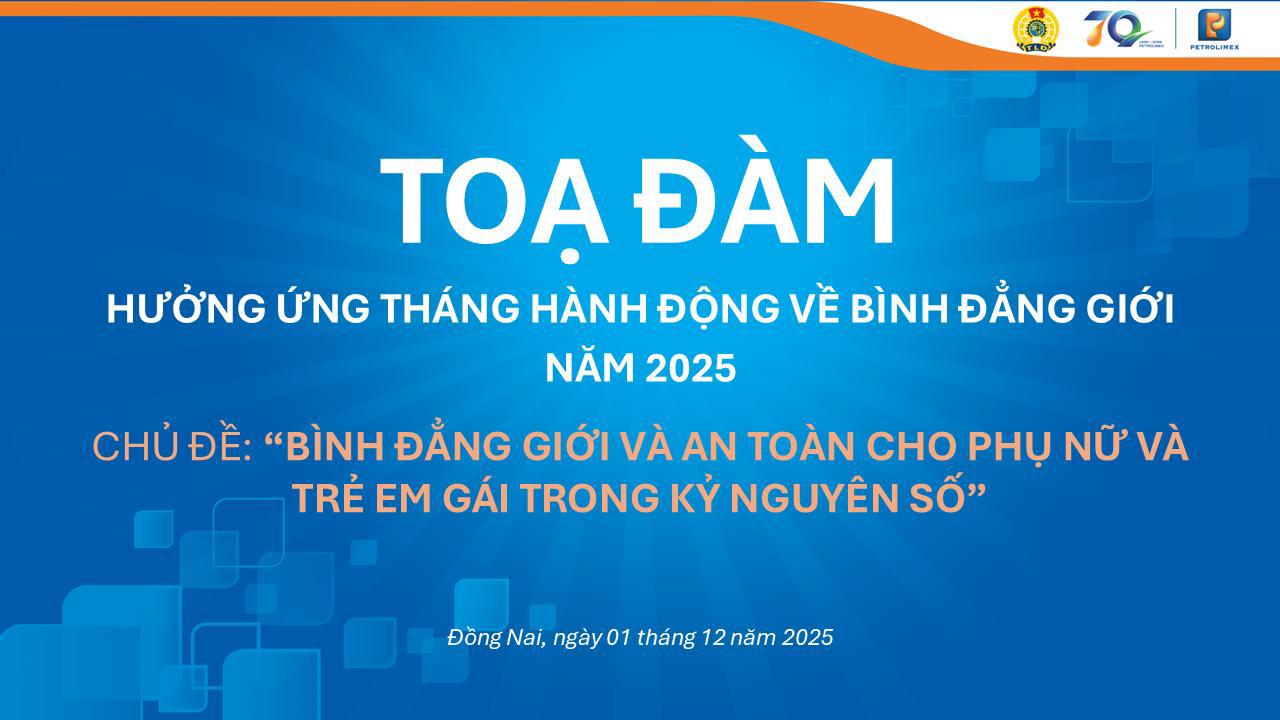 TLĐ 70 PETROLIMEX PETROLIMEX

TOẠ ĐÀM

HƯỞNG ỨNG THÁNG HÀNH ĐỘNG VỀ BÌNH ĐẲNG GIỚI NĂM 2025

CHỦ ĐỀ: “BÌNH ĐẲNG GIỚI VÀ AN TOÀN CHO PHỤ NỮ VÀ TRẺ EM GÁI TRONG KỶ NGUYÊN SỐ”

Đồng Nai, ngày 01 tháng 12 năm 2025